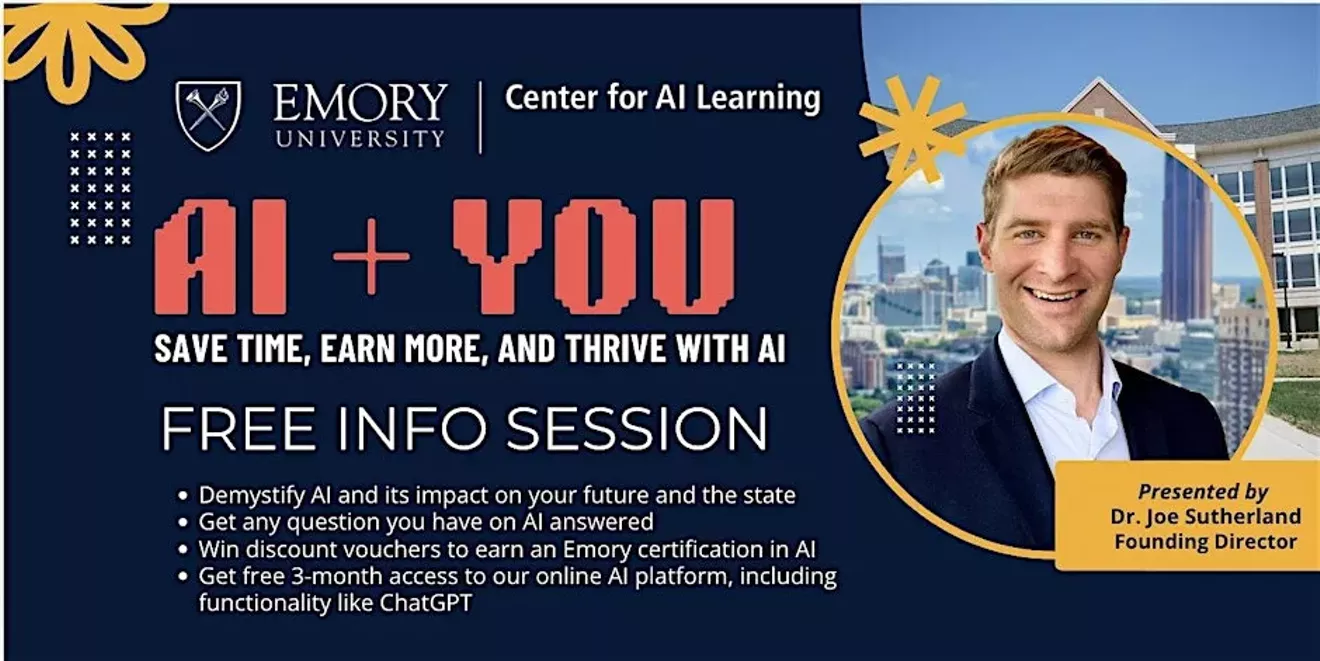 EMORY UNIVERSITY | Center for AI Learning

AI + YOU

SAVE TIME, EARN MORE, AND THRIVE WITH AI

FREE INFO SESSION

• Demystify AI and its impact on your future and the state
• Get any question you have on AI answered
• Win discount vouchers to earn an Emory certification in AI
• Get free 3-month access to our online AI platform, including functionality like ChatGPT

Presented by
Dr. Joe Sutherland
Founding Director